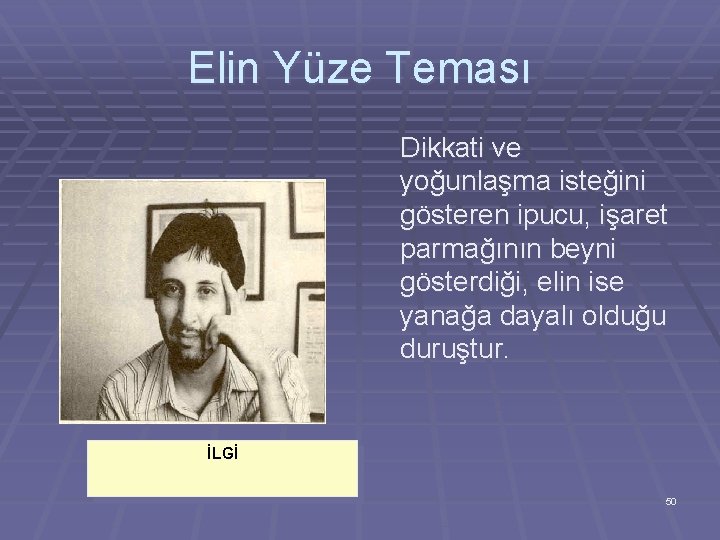 Elin Yüze Teması

Dikkati ve yoğunlaşma isteğini gösteren ipucu, işaret parmağının beyni gösterdiği, elin ise yanağa dayalı olduğu duruştur.

İLGİ

50